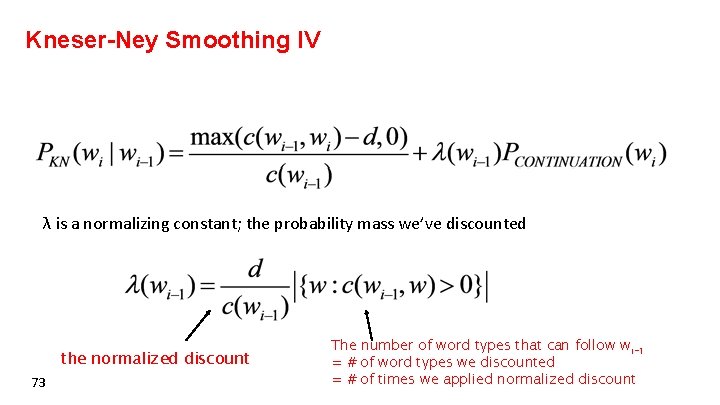 Kneser-Ney Smoothing IV

$P_{KN}(w_i \mid w_{i-1}) = \frac{\max(c(w_{i-1}, w_i) - d, 0)}{c(w_{i-1})} + \lambda(w_{i-1}) P_{CONTINUATION}(w_i)$

λ is a normalizing constant; the probability mass we've discounted

$\lambda(w_{i-1}) = \frac{d}{c(w_{i-1})} \left| \{ w : c(w_{i-1}, w) > 0 \} \right|$

the normalized discount

The number of word types that can follow $w_{i-1}$
= # of word types we discounted
= # of times we applied normalized discount

73